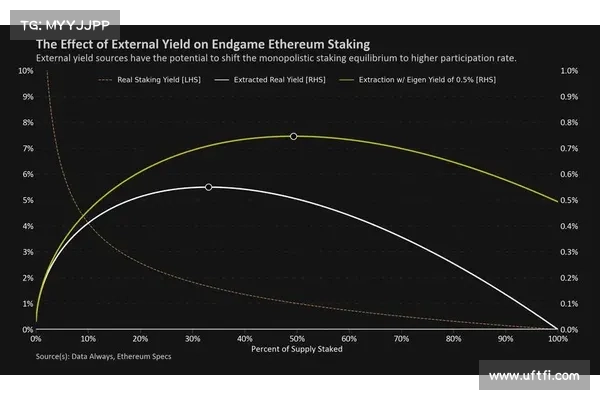 TG: MYYJJPP

The Effect of External Yield on Endgame Ethereum Staking

External yield sources have the potential to shift the monopolistic staking equilibrium to higher participation rate.

Real Staking Yield [LHS]
Extracted Real Yield [RHS]
Extraction w/ Eigen Yield of 0.5% [RHS]

10%
9%
8%
7%
6%
5%
4%
3%
2%
1%
0%

1.0%
0.9%
0.8%
0.7%
0.6%
0.5%
0.4%
0.3%
0.2%
0.1%
0.0%

0% 10% 20% 30% 40% 50% 60% 70% 80% 90% 100%

Percent of Supply Staked

Source(s): Data Always, Ethereum Specs

www.uftfi.com